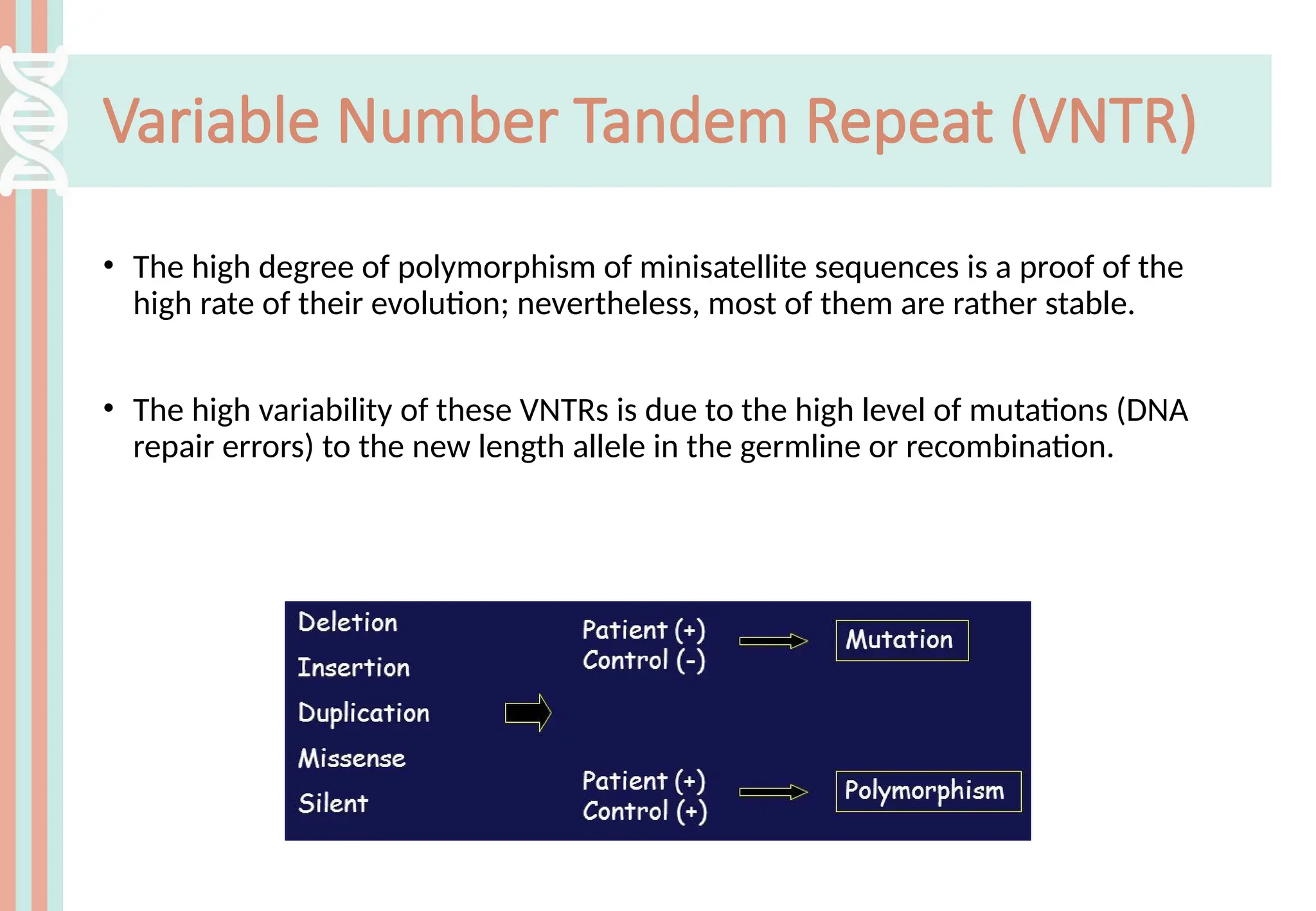 Variable Number Tandem Repeat (VNTR)

• The high degree of polymorphism of minisatellite sequences is a proof of the high rate of their evolution; nevertheless, most of them are rather stable.

• The high variability of these VNTRs is due to the high level of mutations (DNA repair errors) to the new length allele in the germline or recombination.

Deletion
Insertion
Duplication
Missense
Silent

Patient (+)
Control (-)

Mutation

Patient (+)
Control (+)

Polymorphism